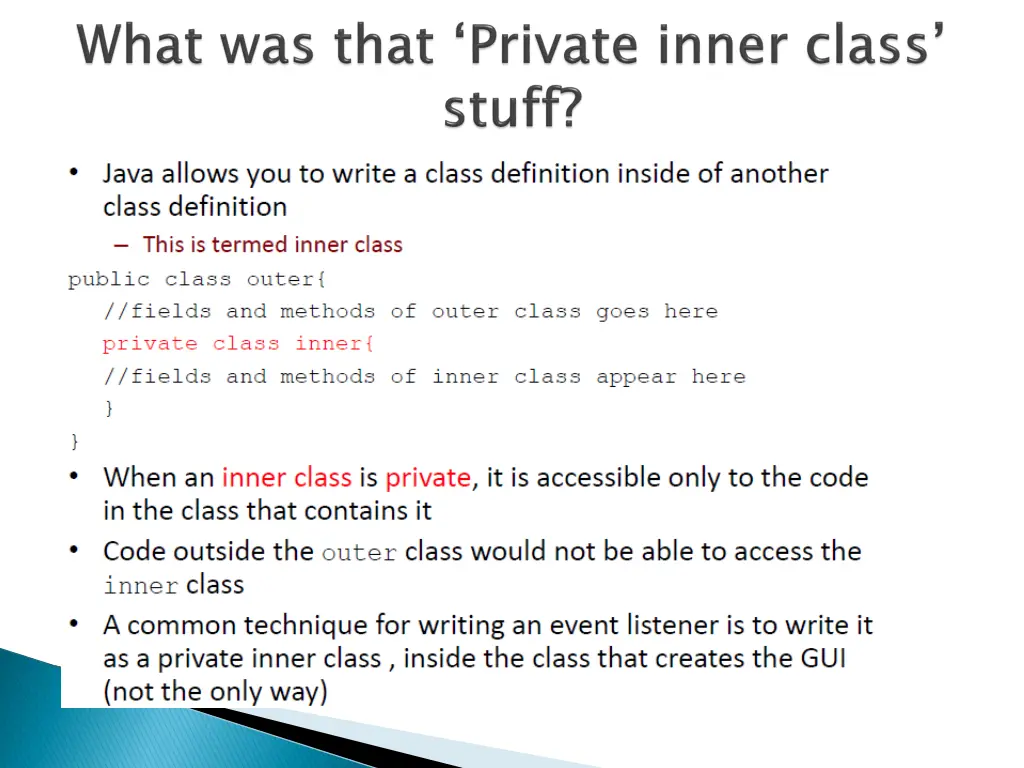 What was that ‘Private inner class’ stuff?

• Java allows you to write a class definition inside of another class definition

– This is termed inner class

public class outer{
//fields and methods of outer class goes here
private class inner{
//fields and methods of inner class appear here
}
}

• When an inner class is private, it is accessible only to the code in the class that contains it

• Code outside the outer class would not be able to access the inner class

• A common technique for writing an event listener is to write it as a private inner class , inside the class that creates the GUI (not the only way)